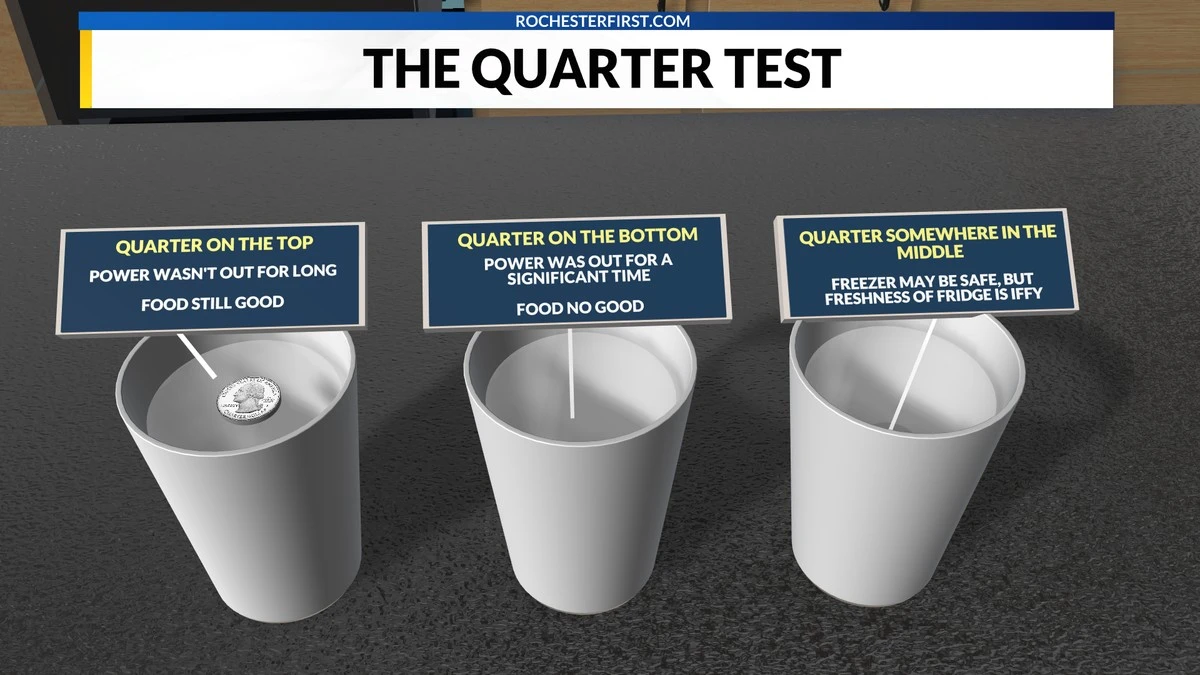 ROCHESTERFIRST.COM

THE QUARTER TEST

QUARTER ON THE TOP

POWER WASN'T OUT FOR LONG

FOOD STILL GOOD

QUARTER ON THE BOTTOM

POWER WAS OUT FOR A SIGNIFICANT TIME

FOOD NO GOOD

QUARTER SOMEWHERE IN THE MIDDLE

FREEZER MAY BE SAFE, BUT FRESHNESS OF FRIDGE IS IFFY